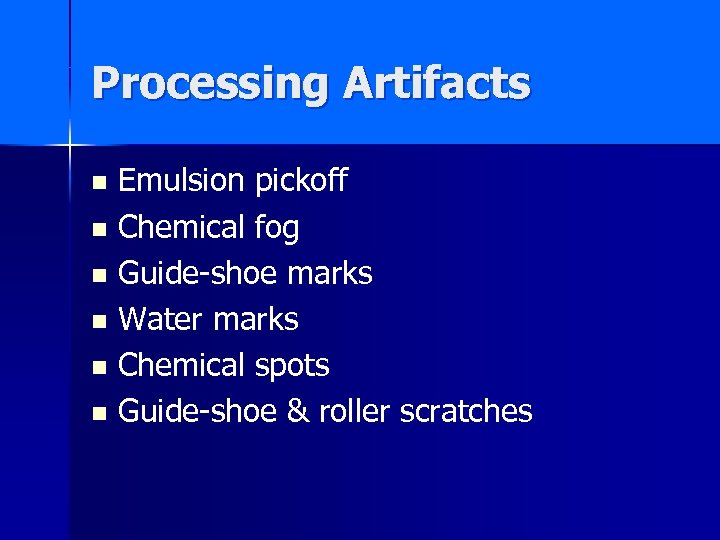 Processing Artifacts

- Emulsion pickoff
- Chemical fog
- Guide-shoe marks
- Water marks
- Chemical spots
- Guide-shoe & roller scratches